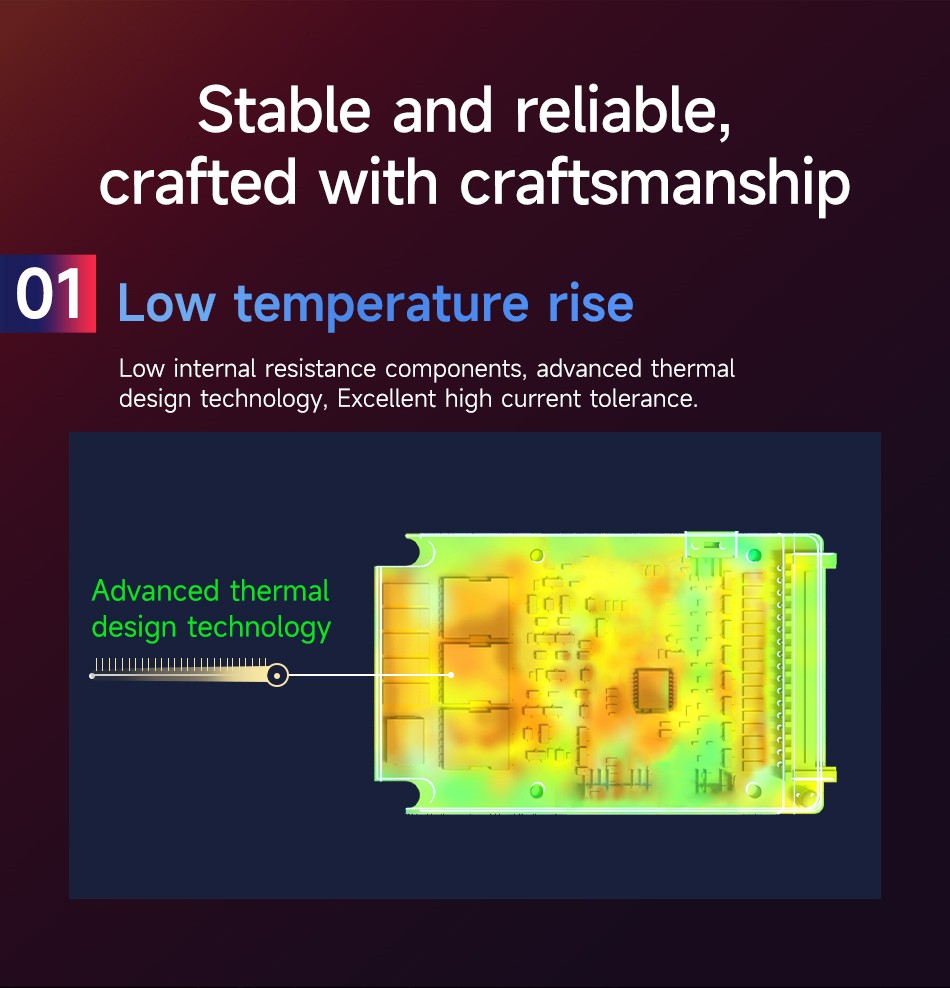 Stable and reliable, crafted with craftsmanship

01 Low temperature rise

Low internal resistance components, advanced thermal design technology, Excellent high current tolerance.

Advanced thermal design technology